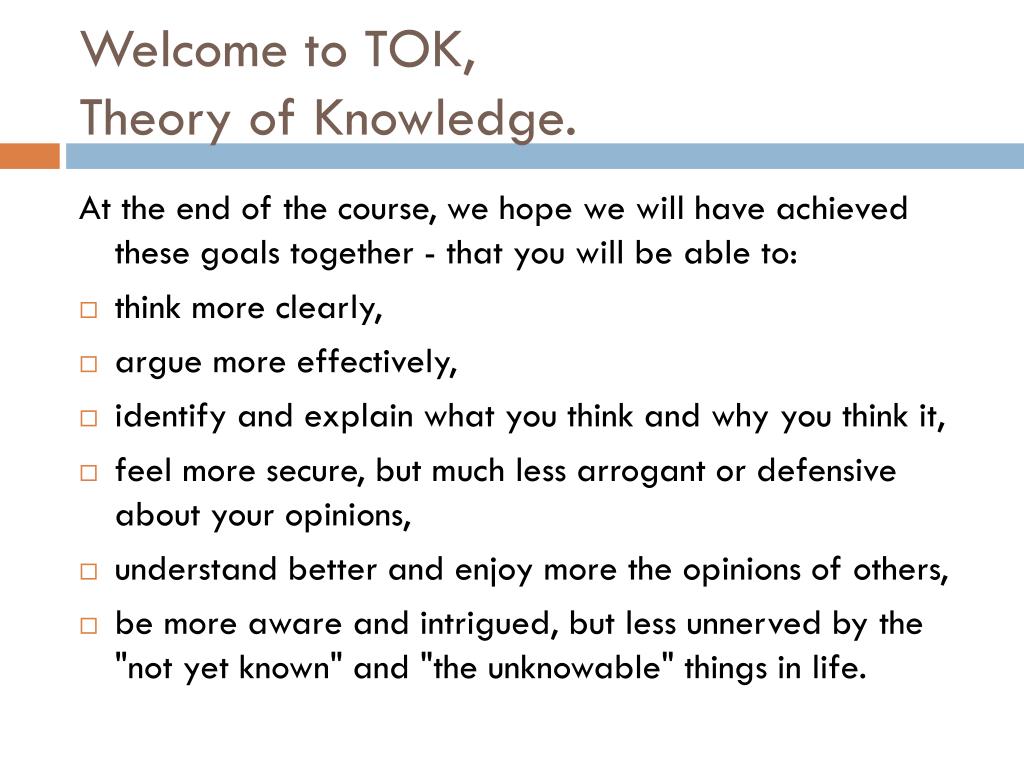 Welcome to TOK,
Theory of Knowledge.

At the end of the course, we hope we will have achieved these goals together - that you will be able to:

□ think more clearly,
□ argue more effectively,
□ identify and explain what you think and why you think it,
□ feel more secure, but much less arrogant or defensive about your opinions,
□ understand better and enjoy more the opinions of others,
□ be more aware and intrigued, but less unnerved by the "not yet known" and "the unknowable" things in life.